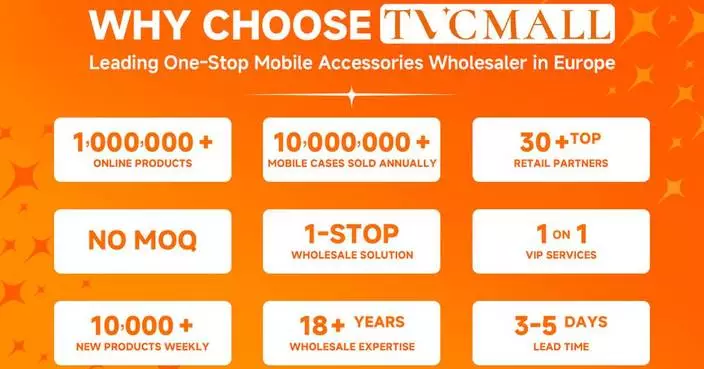 WHY CHOOSE TVCMALL

Leading One-Stop Mobile Accessories Wholesaler in Europe

1,000,000 +
ONLINE PRODUCTS

10,000,000 +
MOBILE CASES SOLD ANNUALLY

30 + TOP
RETAIL PARTNERS

NO MOQ

1-STOP
WHOLESALE SOLUTION

1 ON 1
VIP SERVICES

10,000 +
NEW PRODUCTS WEEKLY

18 + YEARS
WHOLESALE EXPERTISE

3-5 DAYS
LEAD TIME